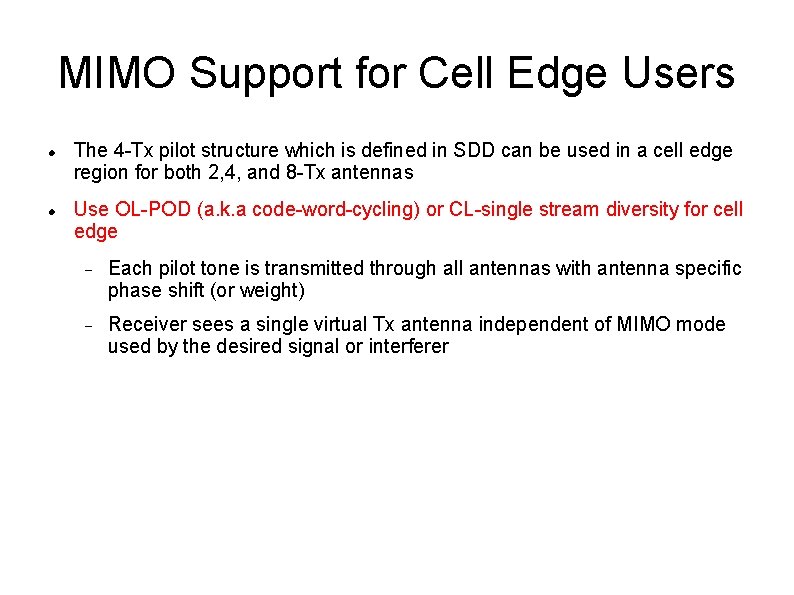 MIMO Support for Cell Edge Users

• The 4-Tx pilot structure which is defined in SDD can be used in a cell edge region for both 2,4, and 8-Tx antennas

• Use OL-POD (a.k.a code-word-cycling) or CL-single stream diversity for cell edge

- Each pilot tone is transmitted through all antennas with antenna specific phase shift (or weight)

- Receiver sees a single virtual Tx antenna independent of MIMO mode used by the desired signal or interferer